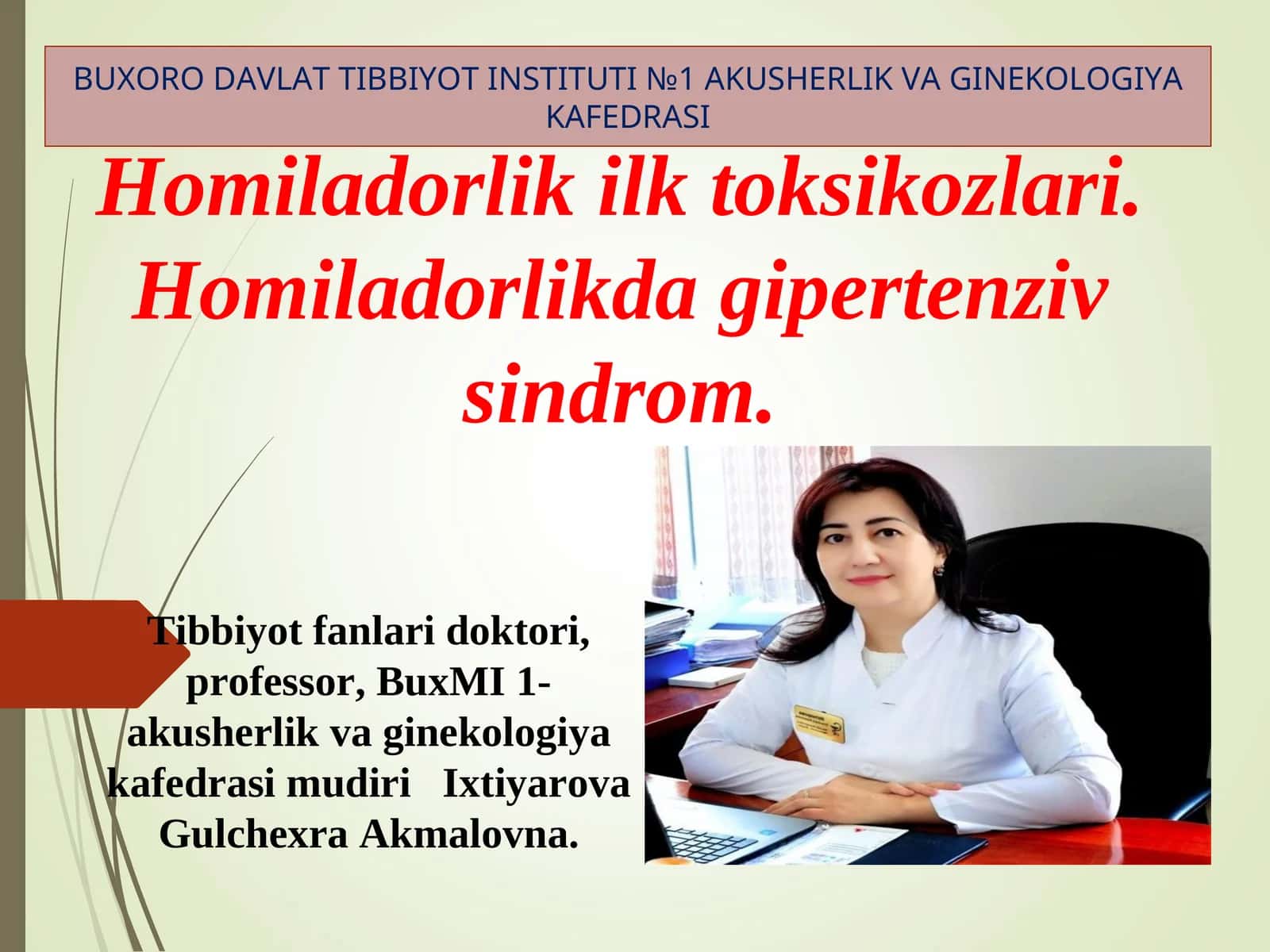 BUXORO DAVLAT TIBBIYOT INSTITUTI №1 AKUSHERLIK VA GINEKOLOGIYA KAFEDRASI

Homiladorlik ilk toksikozlari. Homiladorlikda gipertenziv sindrom.

Tibbiyot fanlari doktori, professor, BuxMI 1-akusherlik va ginekologiya kafedrasi mudiri Ixtiyarova Gulchexra Akmalovna.